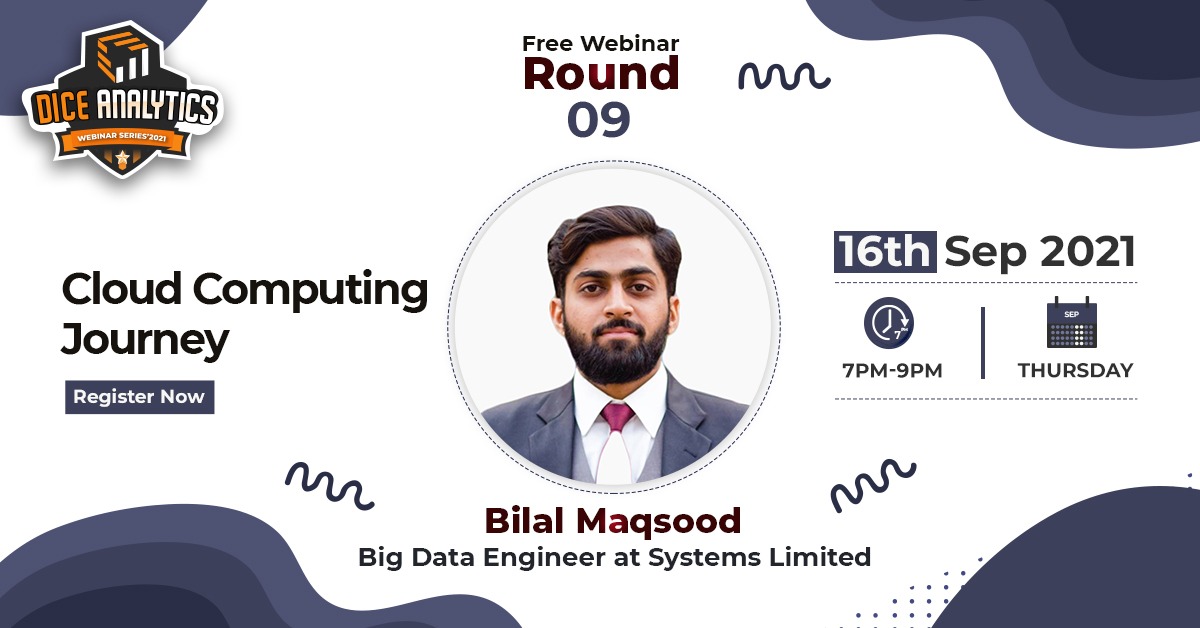 DICE ANALYTICS
WEBINAR SERIES'2021

Free Webinar
Round
09

Cloud Computing Journey

Register Now

16th Sep 2021

7PM-9PM

SEP

THURSDAY

Bilal Maqsood
Big Data Engineer at Systems Limited